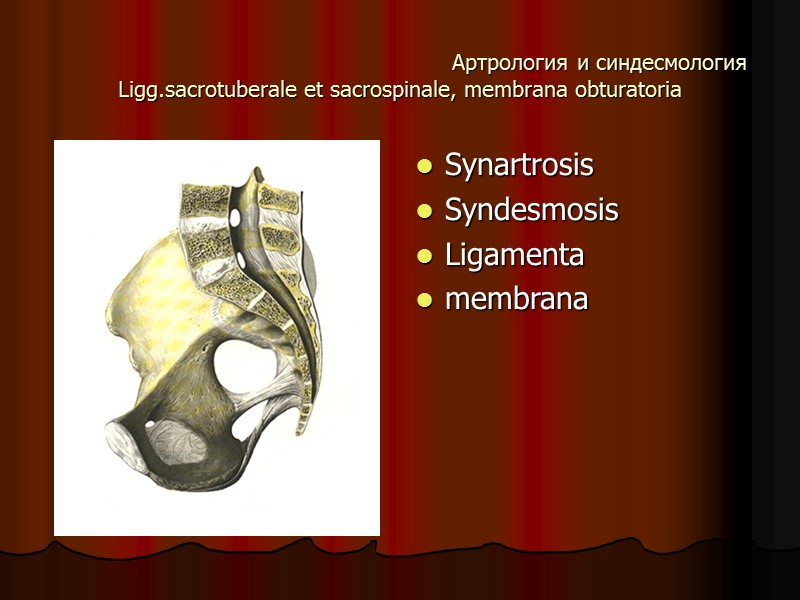 Артрология и синдесмология
Ligg.sacrotuberale et sacrospinale, membrana obturatoria

- Synartrosis
- Syndesmosis
- Ligamenta
- membrana